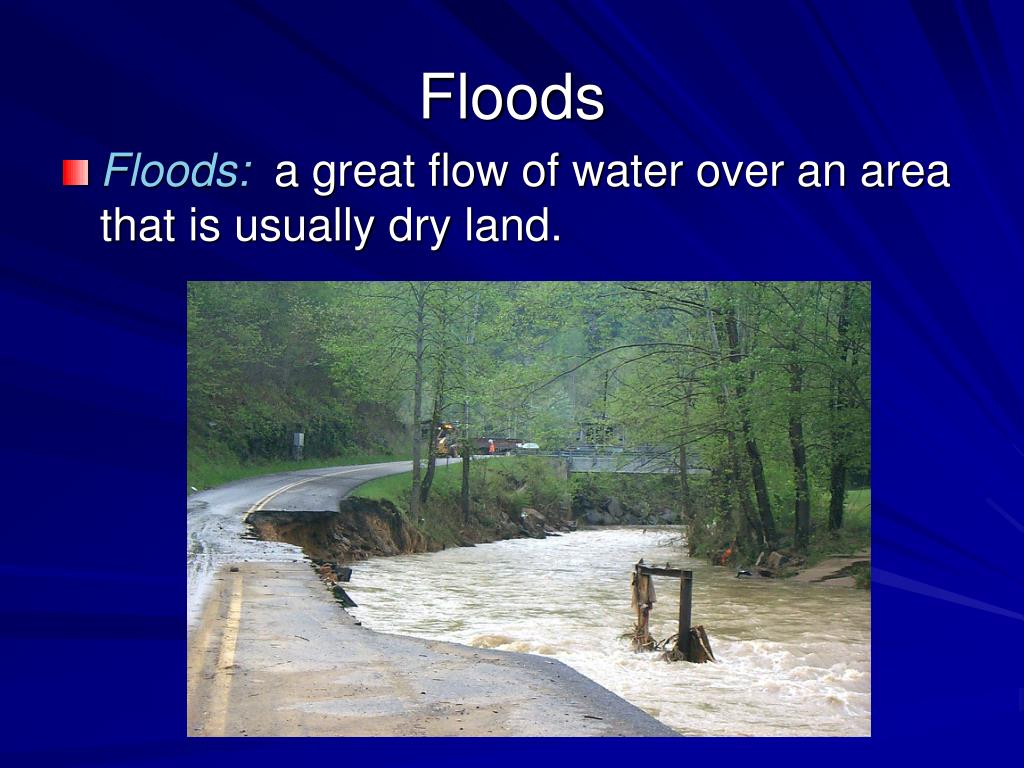 Floods

Floods: a great flow of water over an area that is usually dry land.